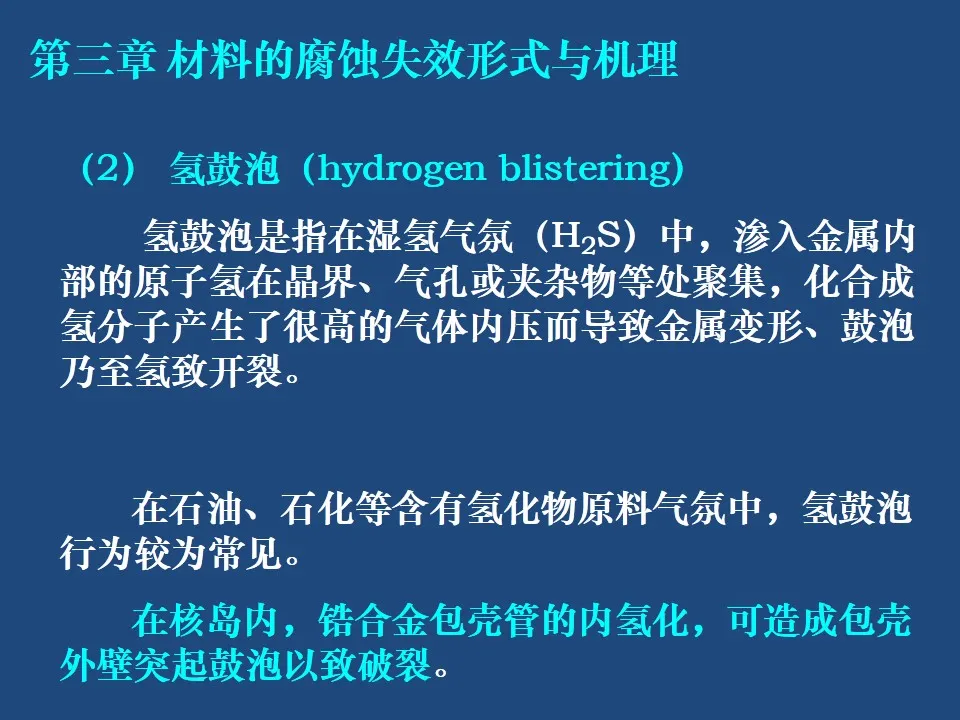 第三章 材料的腐蚀失效形式与机理

（2） 氢鼓泡（hydrogen blistering）

氢鼓泡是指在湿氢气氛（$H_2S$）中，渗入金属内部的原子氢在晶界、气孔或夹杂物等处聚集，化合成氢分子产生了很高的气体内压而导致金属变形、鼓泡乃至氢致开裂。

在石油、石化等含有氢化物原料气氛中，氢鼓泡行为较为常见。

在核岛内，锆合金包壳管的内氢化，可造成包壳外壁突起鼓泡以致破裂。